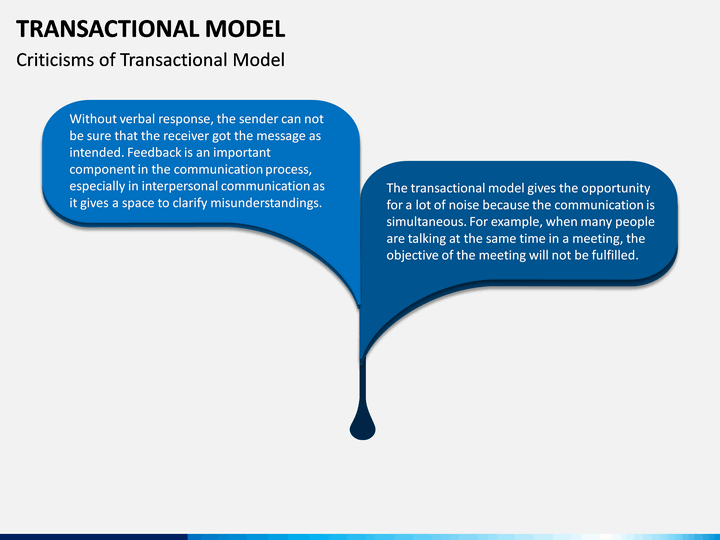 TRANSACTIONAL MODEL

Criticisms of Transactional Model

Without verbal response, the sender can not be sure that the receiver got the message as intended. Feedback is an important component in the communication process, especially in interpersonal communication as it gives a space to clarify misunderstandings.

The transactional model gives the opportunity for a lot of noise because the communication is simultaneous. For example, when many people are talking at the same time in a meeting, the objective of the meeting will not be fulfilled.